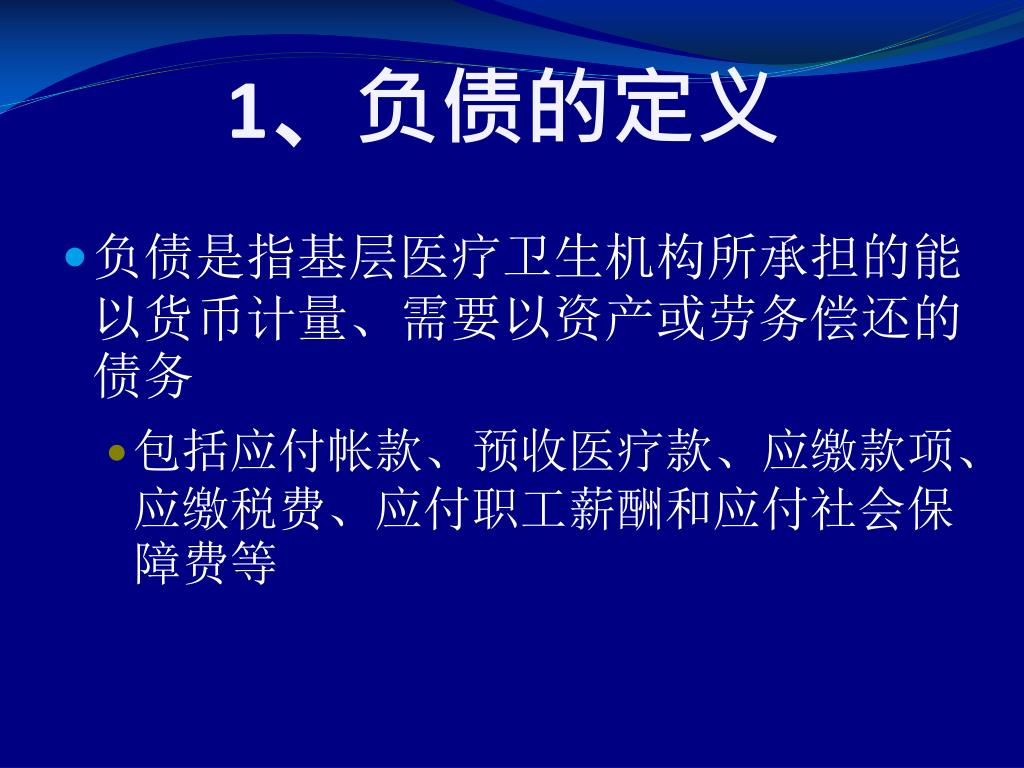 1、负债的定义

负债是指基层医疗卫生机构所承担的能以货币计量、需要以资产或劳务偿还的债务

包括应付帐款、预收医疗款、应缴款项、应缴税费、应付职工薪酬和应付社会保障费等